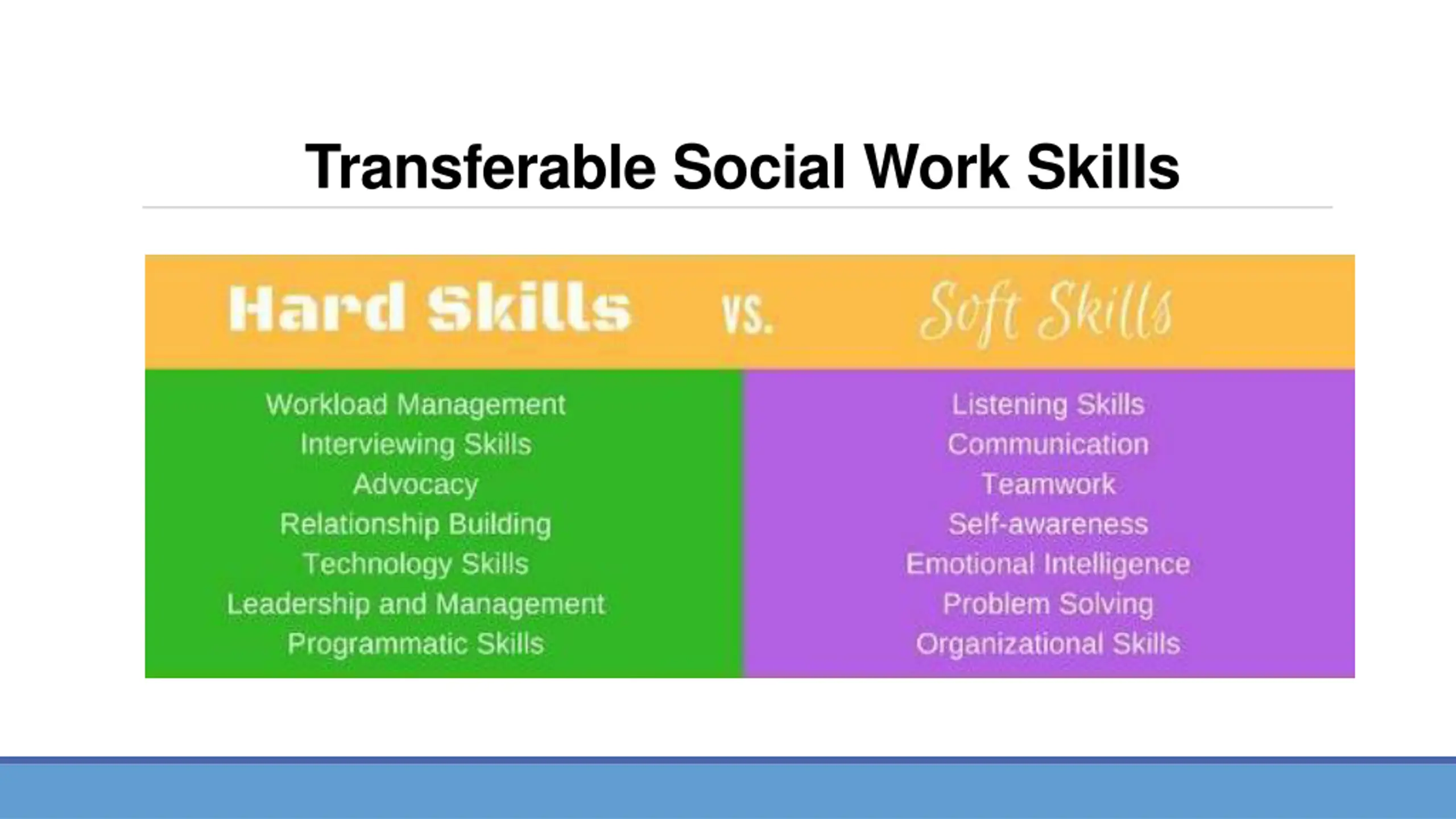 Transferable Social Work Skills

Hard Skills VS. Soft Skills

Workload Management
Interviewing Skills
Advocacy
Relationship Building
Technology Skills
Leadership and Management
Programmatic Skills

Listening Skills
Communication
Teamwork
Self-awareness
Emotional Intelligence
Problem Solving
Organizational Skills